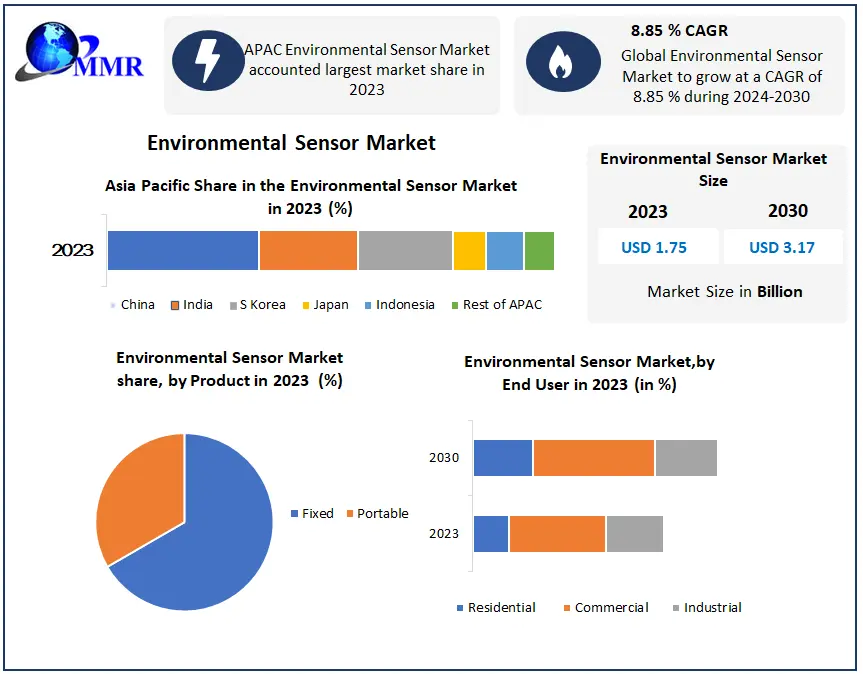 MMR

APAC Environmental Sensor Market accounted largest market share in 2023

8.85 % CAGR
Global Environmental Sensor Market to grow at a CAGR of 8.85 % during 2024-2030

Environmental Sensor Market

Asia Pacific Share in the Environmental Sensor Market in 2023 (%)

2023

China India S Korea Japan Indonesia Rest of APAC

Environmental Sensor Market Size

| 2023 | 2030 |
|---|---|
| USD 1.75 | USD 3.17 |

Market Size in Billion

Environmental Sensor Market share, by Product in 2023 (%)

Fixed Portable

Environmental Sensor Market,by End User in 2023 (in %)

2030

2023

Residential Commercial Industrial